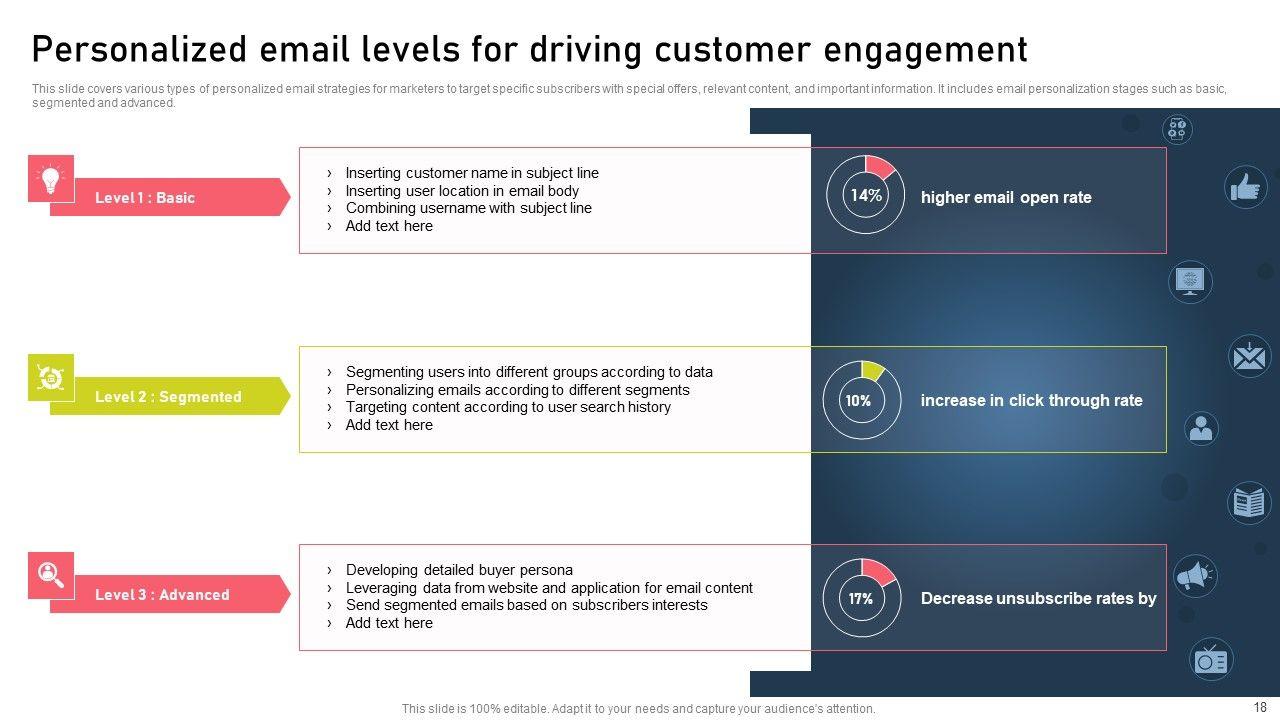 Personalized email levels for driving customer engagement

This slide covers various types of personalized email strategies for marketers to target specific subscribers with special offers, relevant content, and important information. It includes email personalization stages such as basic, segmented and advanced.

Level 1 : Basic

› Inserting customer name in subject line
› Inserting user location in email body
› Combining username with subject line
› Add text here

14%

higher email open rate

Level 2 : Segmented

› Segmenting users into different groups according to data
› Personalizing emails according to different segments
› Targeting content according to user search history
› Add text here

10%

increase in click through rate

Level 3 : Advanced

› Developing detailed buyer persona
› Leveraging data from website and application for email content
› Send segmented emails based on subscribers interests
› Add text here

17%

Decrease unsubscribe rates by

This slide is 100% editable. Adapt it to your needs and capture your audience's attention.

18